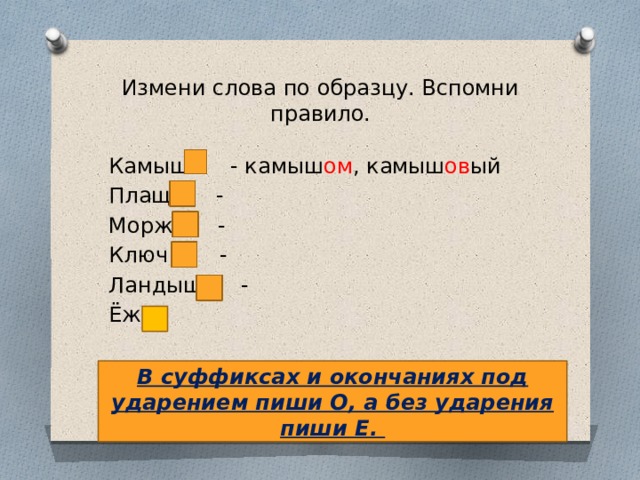 Измени слова по образцу. Вспомни правило.

Камыш - камышом, камышовый
Плащ -
Морж -
Ключ -
Ландыш -
Ёж

В суффиксах и окончаниях под ударением пиши О, а без ударения пиши Е.